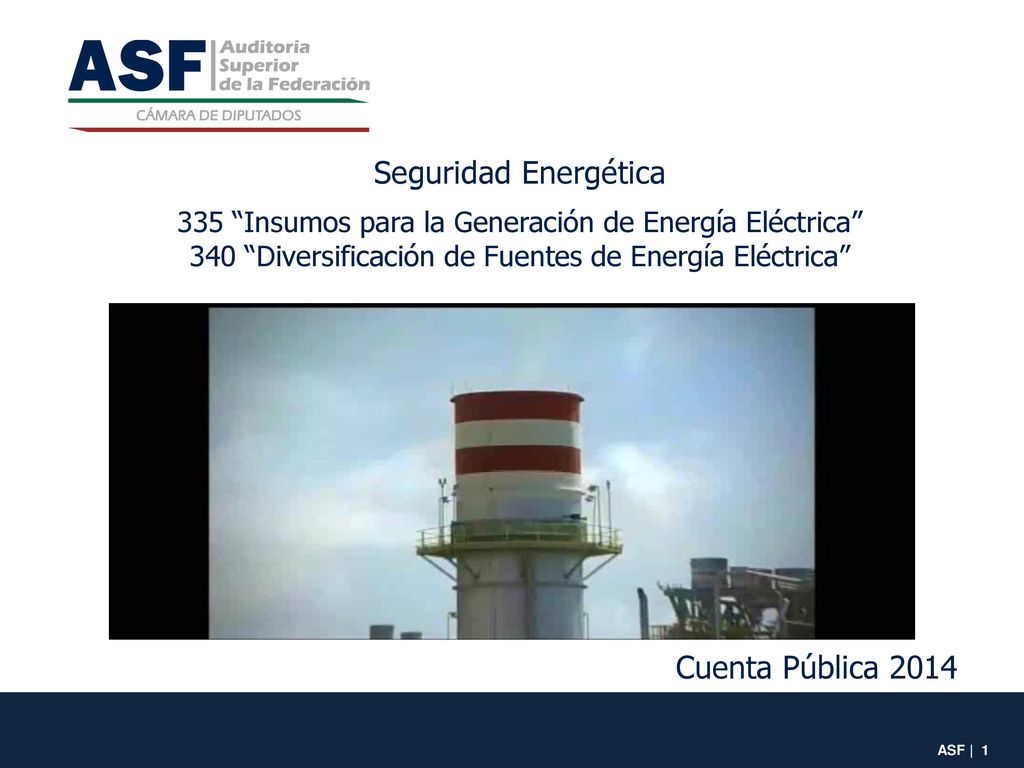 ASF Auditoría Superior de la Federación
CÁMARA DE DIPUTADOS

Seguridad Energética

335 “Insumos para la Generación de Energía Eléctrica”
340 “Diversificación de Fuentes de Energía Eléctrica”

Cuenta Pública 2014

ASF | 1